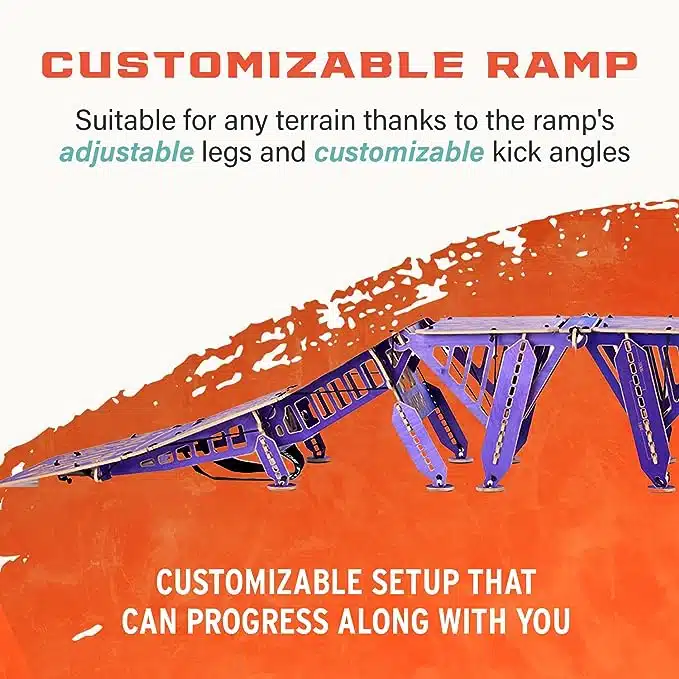 CUSTOMIZABLE RAMP

Suitable for any terrain thanks to the ramp's adjustable legs and customizable kick angles

CUSTOMIZABLE SETUP THAT CAN PROGRESS ALONG WITH YOU